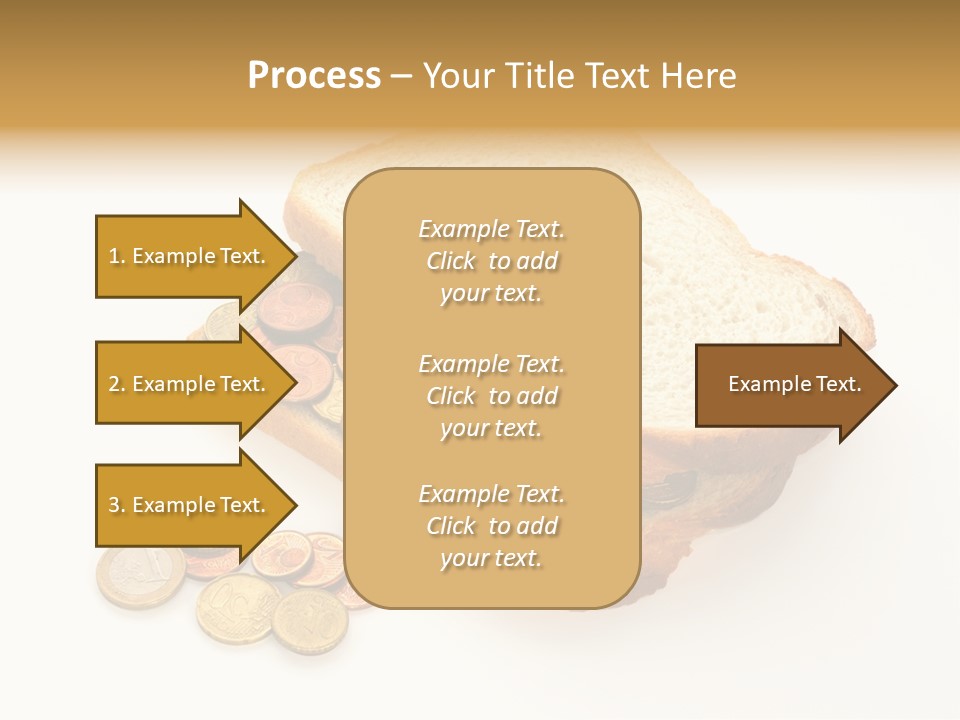 Process – Your Title Text Here

1. Example Text.

2. Example Text.

3. Example Text.

Example Text. Click to add your text.

Example Text. Click to add your text.

Example Text. Click to add your text.

Example Text.